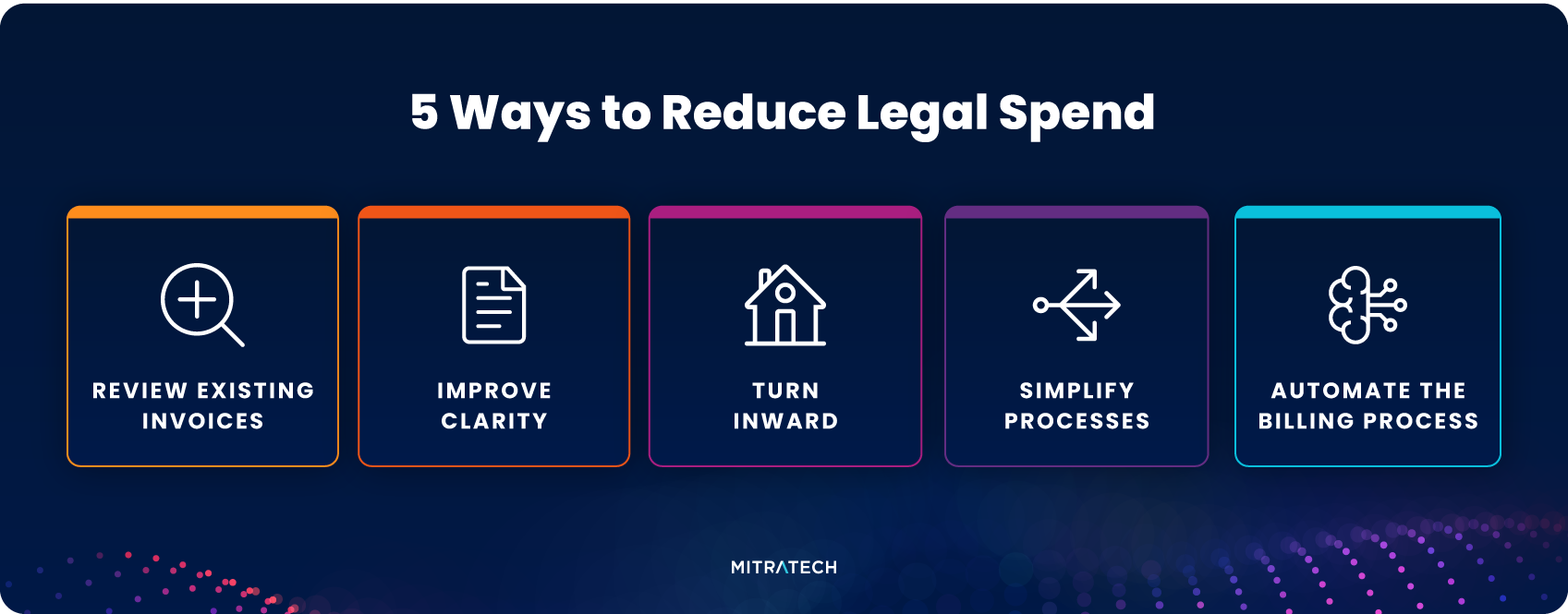 5 Ways to Reduce Legal Spend

REVIEW EXISTING INVOICES

IMPROVE CLARITY

TURN INWARD

SIMPLIFY PROCESSES

AUTOMATE THE BILLING PROCESS

MITRATECH